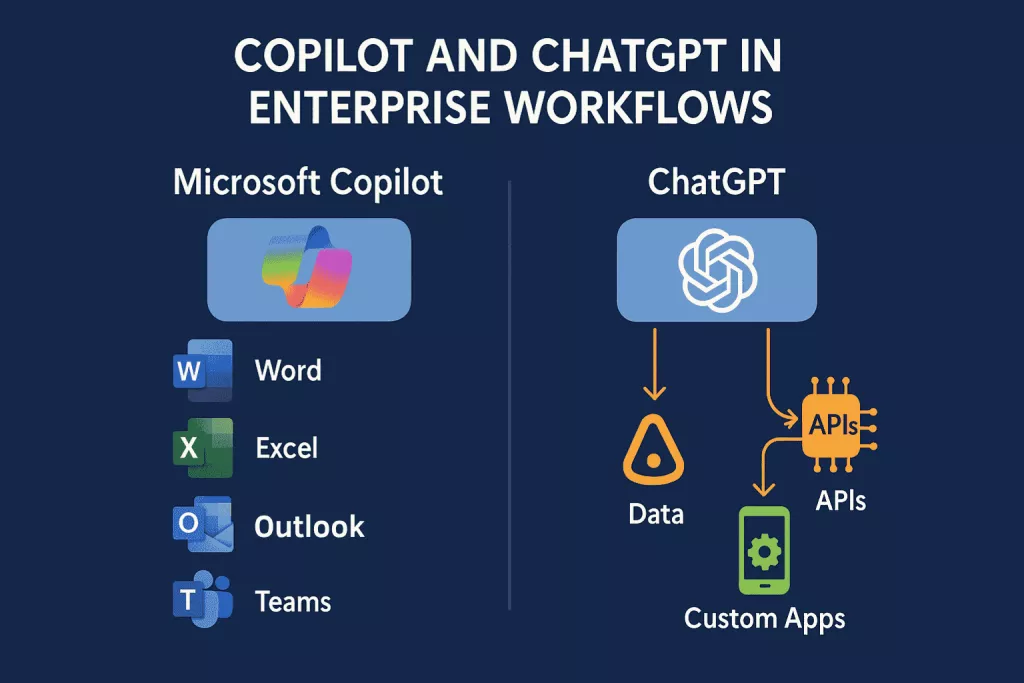 COPILOT AND CHATGPT IN ENTERPRISE WORKFLOWS

Microsoft Copilot

W Word

X Excel

O Outlook

T Teams

ChatGPT

Data

APIs

APIs

Custom Apps